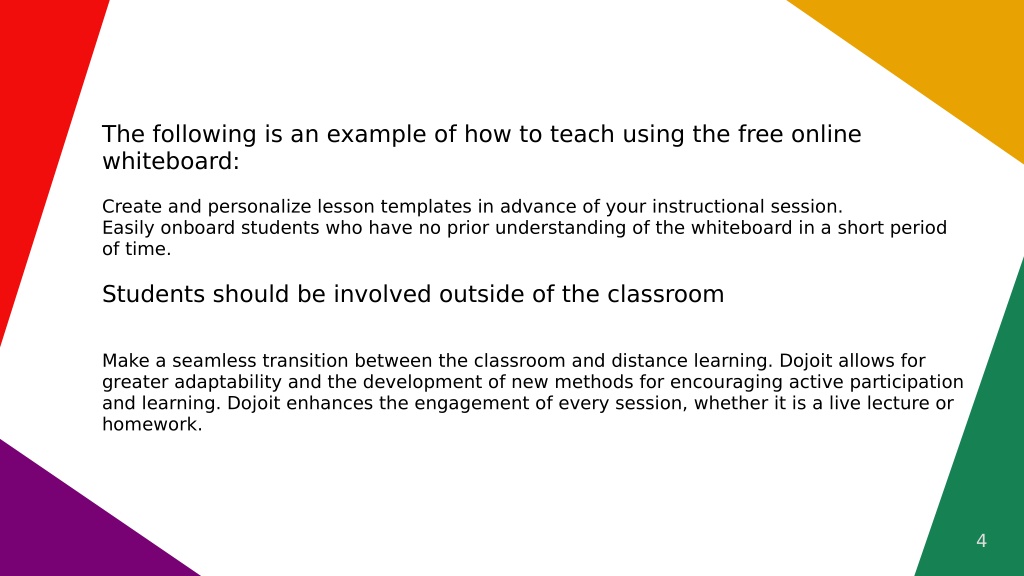 The following is an example of how to teach using the free online whiteboard:

Create and personalize lesson templates in advance of your instructional session.
Easily onboard students who have no prior understanding of the whiteboard in a short period of time.

Students should be involved outside of the classroom

Make a seamless transition between the classroom and distance learning. Dojoit allows for greater adaptability and the development of new methods for encouraging active participation and learning. Dojoit enhances the engagement of every session, whether it is a live lecture or homework.

4